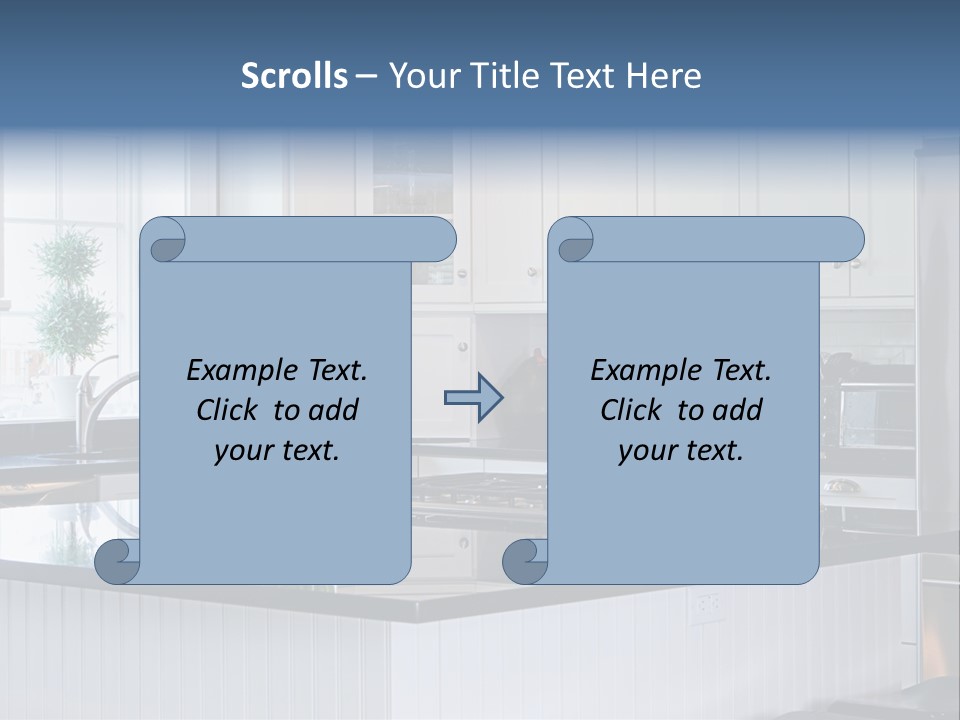 Scrolls – Your Title Text Here

Example Text. Click to add your text.

Example Text. Click to add your text.